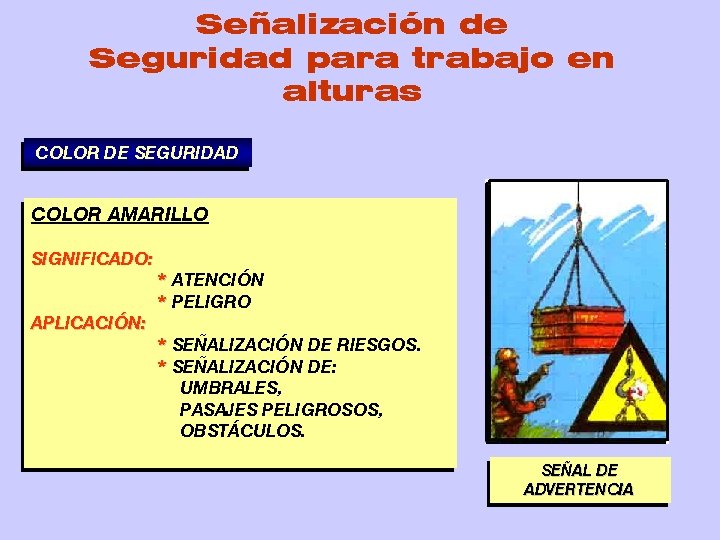 Señalización de Seguridad para trabajo en alturas

COLOR DE SEGURIDAD

COLOR AMARILLO

SIGNIFICADO:
* ATENCIÓN
* PELIGRO
APLICACIÓN:
* SEÑALIZACIÓN DE RIESGOS.
* SEÑALIZACIÓN DE:
UMBRALES,
PASAJES PELIGROSOS,
OBSTÁCULOS.

SEÑAL DE ADVERTENCIA